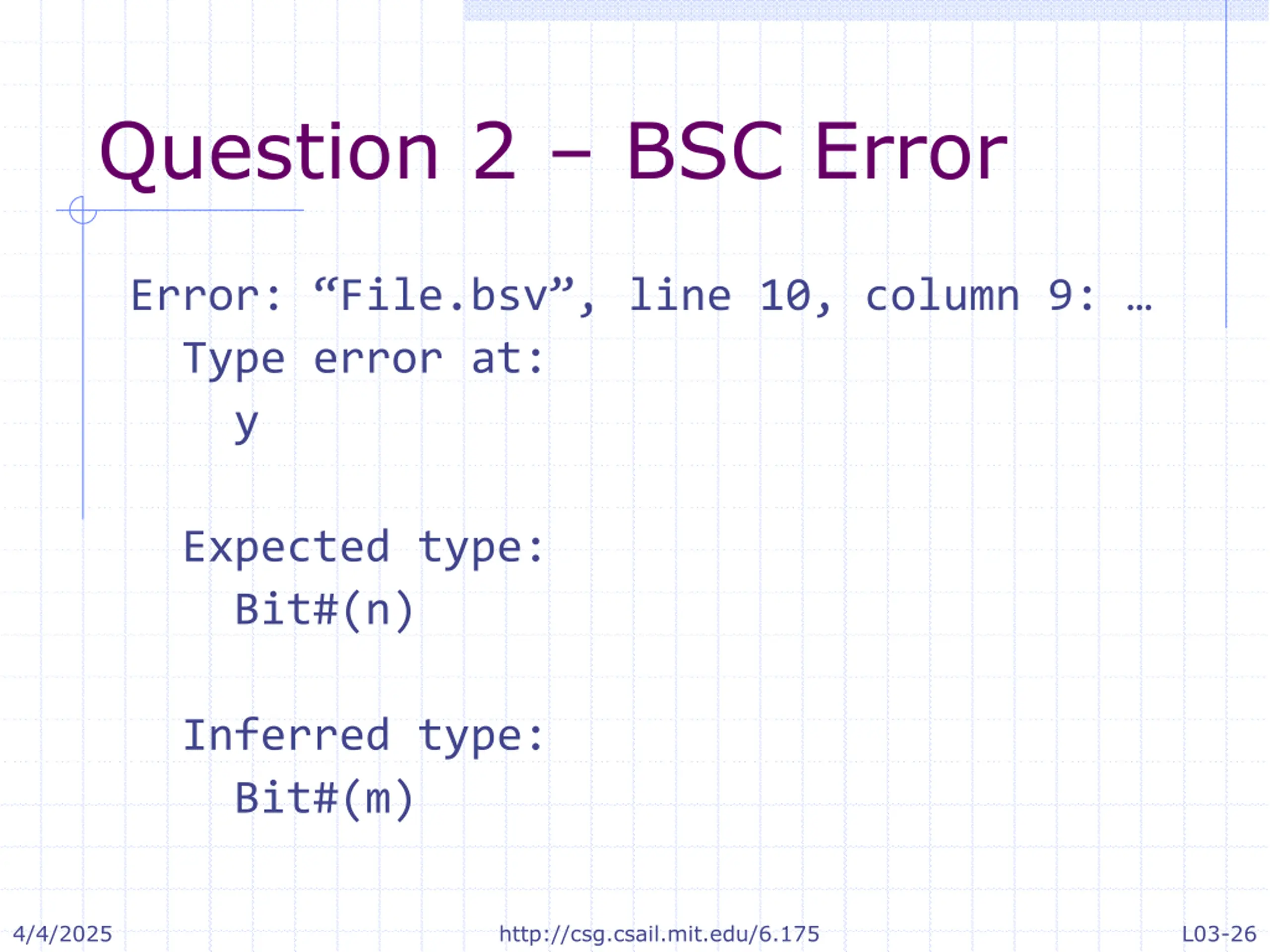 Question 2 – BSC Error

Error: “File.bsv”, line 10, column 9: …
Type error at:
y

Expected type:
Bit#(n)

Inferred type:
Bit#(m)

4/4/2025 http://csg.csail.mit.edu/6.175 L03-26